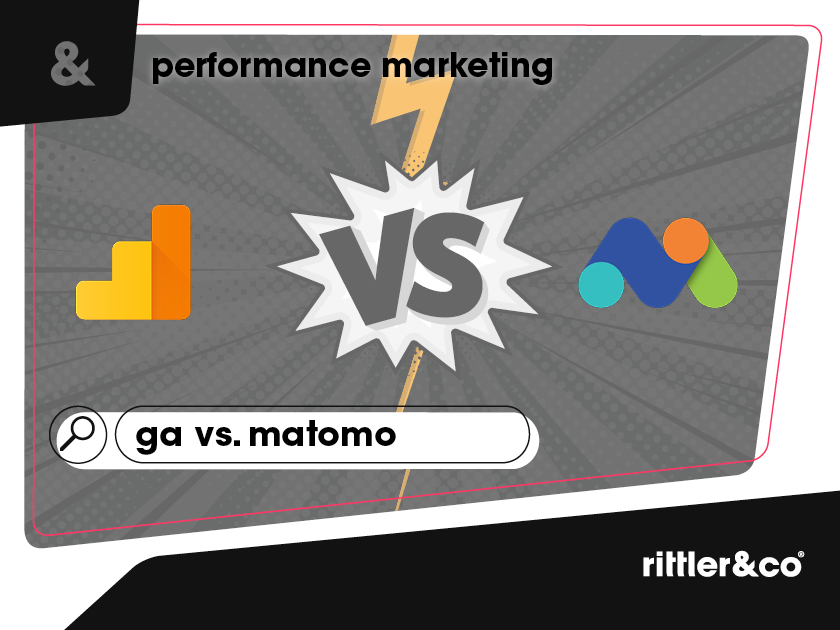 &

performance marketing

VS

ga vs. matomo

rittler&co®